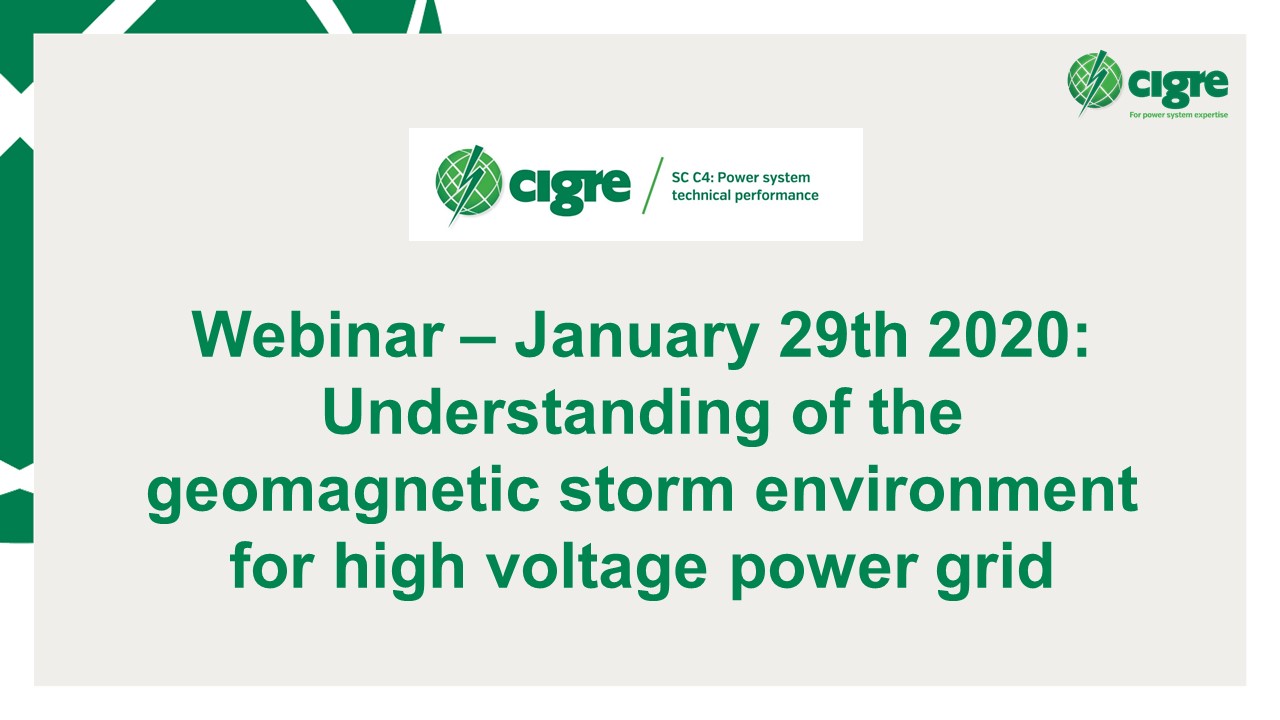 cigre
For power system expertise

cigre
SC C4: Power system technical performance

Webinar – January 29th 2020: Understanding of the geomagnetic storm environment for high voltage power grid